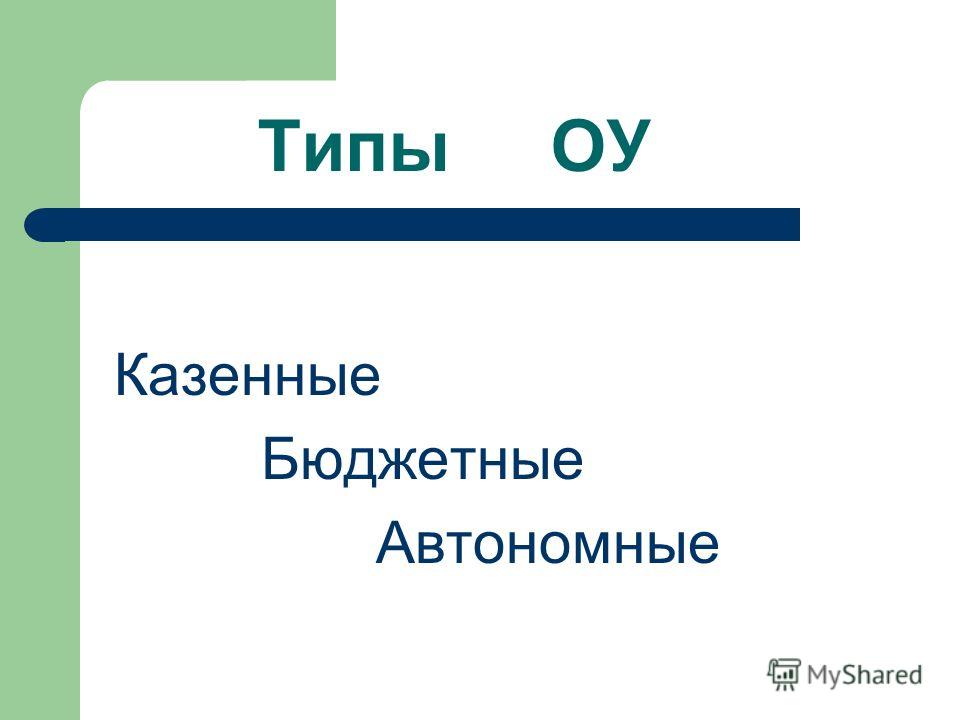 Типы ОУ

Казенные

Бюджетные

Автономные

MyShared